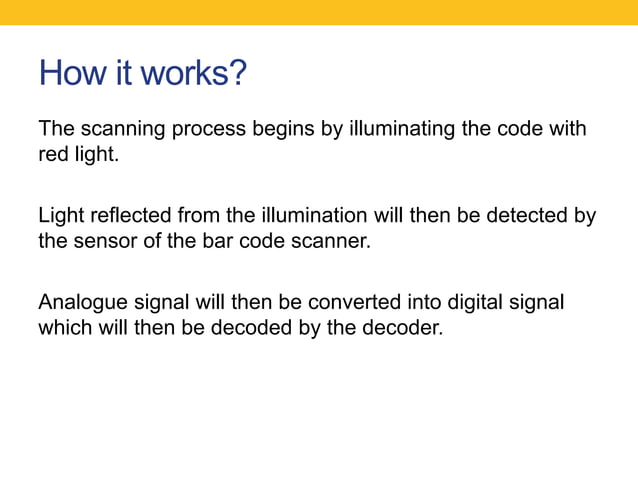 How it works?

The scanning process begins by illuminating the code with red light.

Light reflected from the illumination will then be detected by the sensor of the bar code scanner.

Analogue signal will then be converted into digital signal which will then be decoded by the decoder.